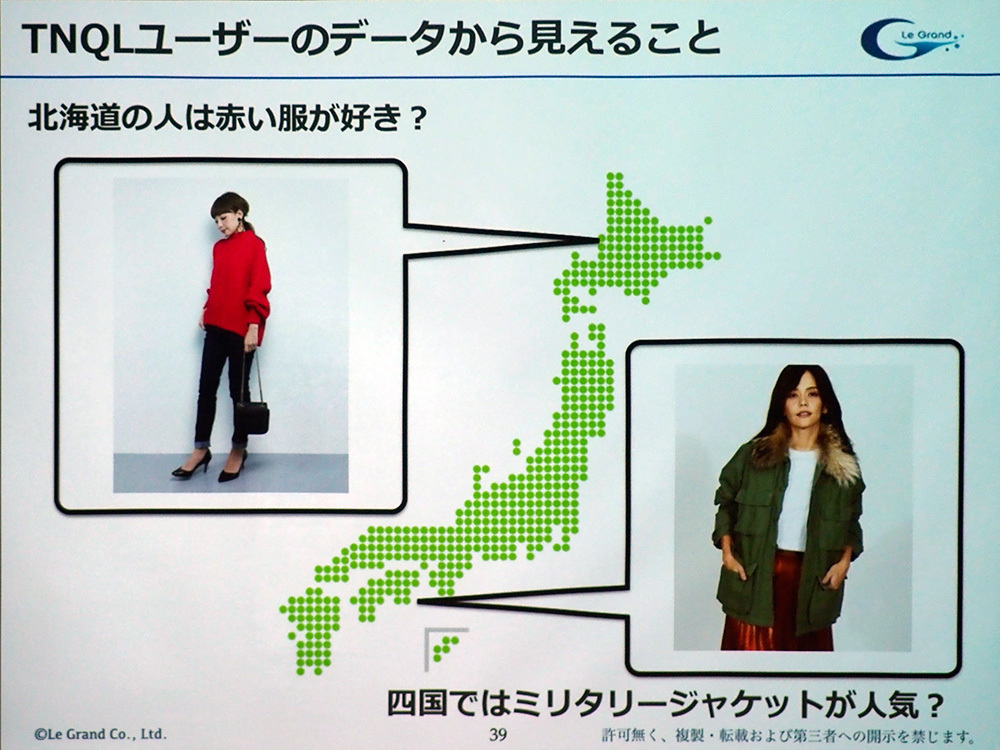 TNQLユーザーのデータから見えること

Le Grand

北海道の人は赤い服が好き？

四国ではミリタリージャケットが人気？

©Le Grand Co., Ltd.

39

許可無く、複製・転載および第三者への開示を禁じます。